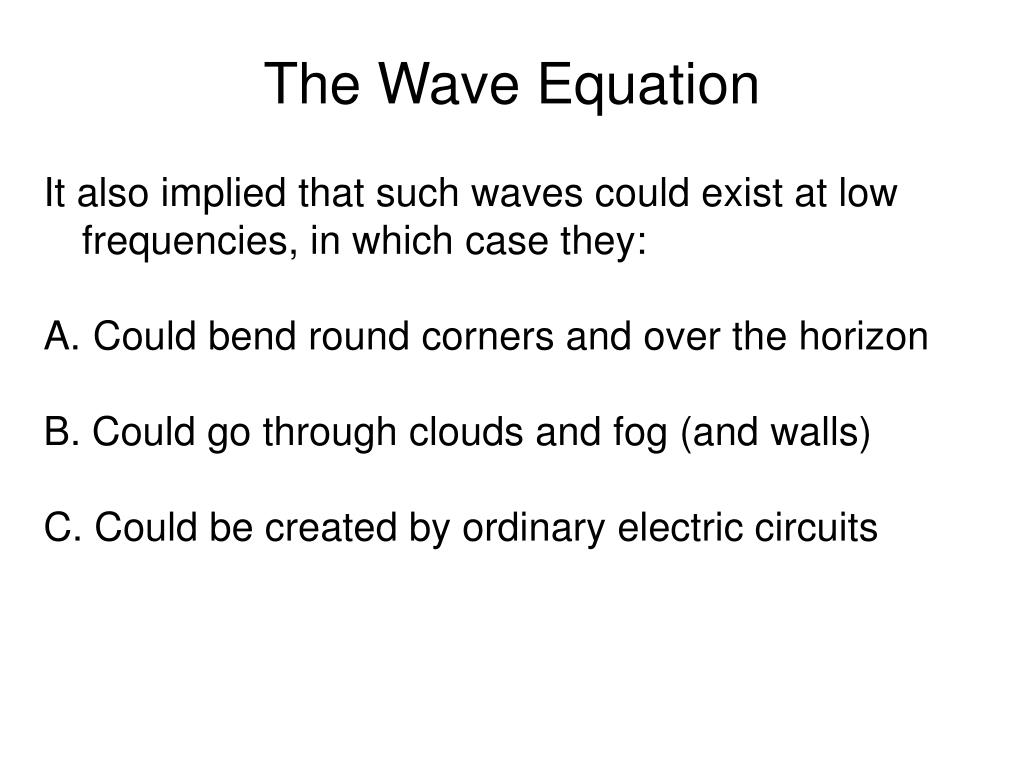 The Wave Equation

It also implied that such waves could exist at low frequencies, in which case they:

A. Could bend round corners and over the horizon

B. Could go through clouds and fog (and walls)

C. Could be created by ordinary electric circuits